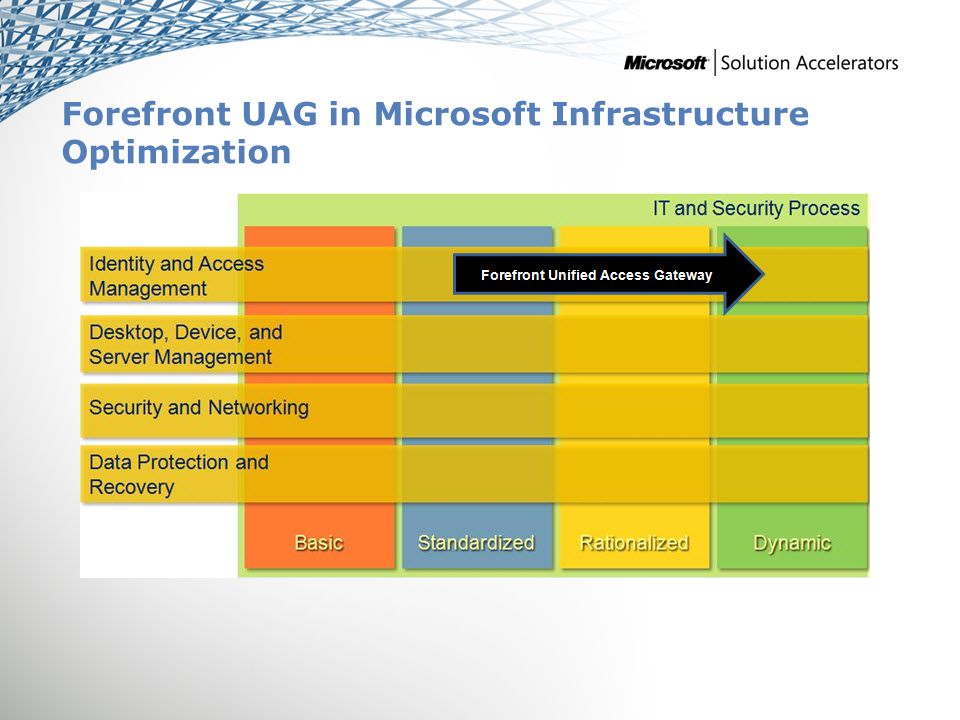 Microsoft | Solution Accelerators

Forefront UAG in Microsoft Infrastructure Optimization

IT and Security Process

Identity and Access Management

Forefront Unified Access Gateway

Desktop, Device, and Server Management

Security and Networking

Data Protection and Recovery

Basic

Standardized

Rationalized

Dynamic